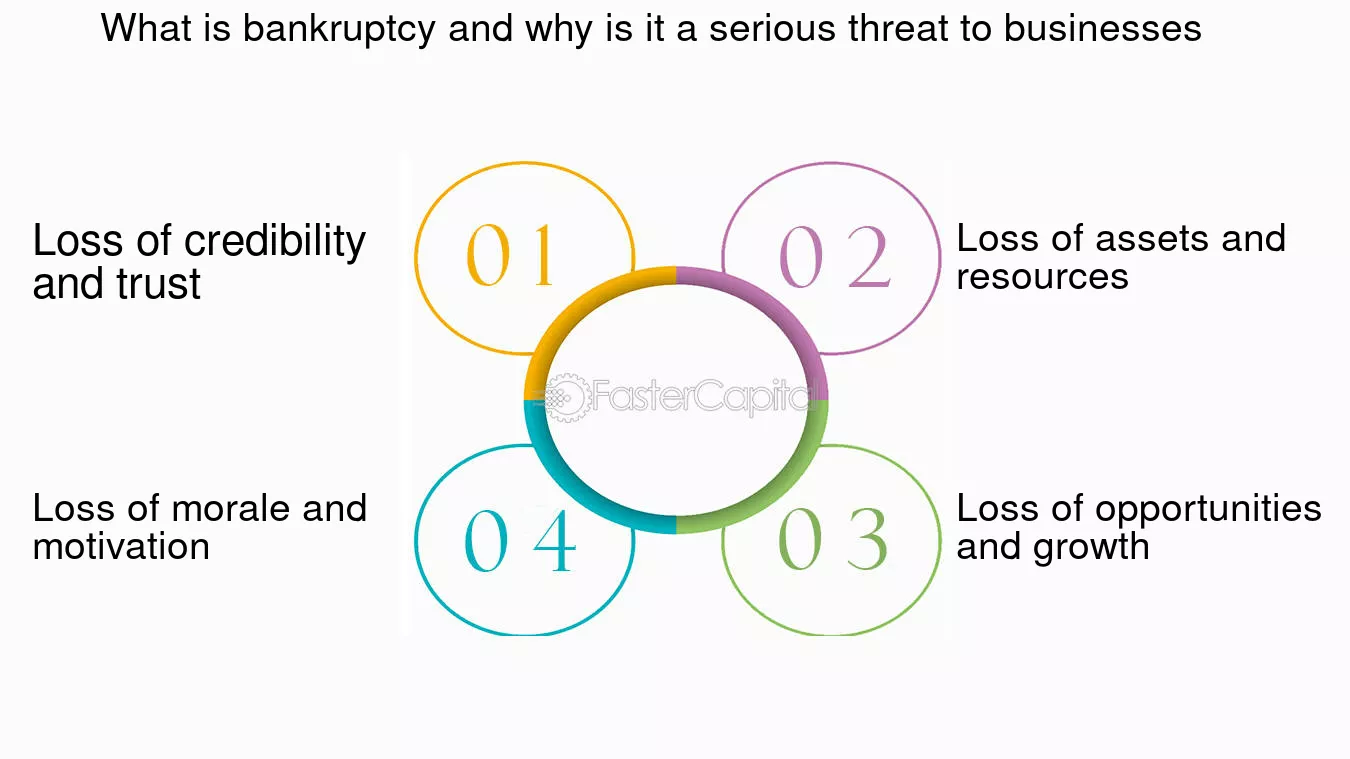 What is bankruptcy and why is it a serious threat to businesses

Loss of credibility and trust

01

02

Loss of assets and resources

FasterCapital

Loss of morale and motivation

04

03

Loss of opportunities and growth